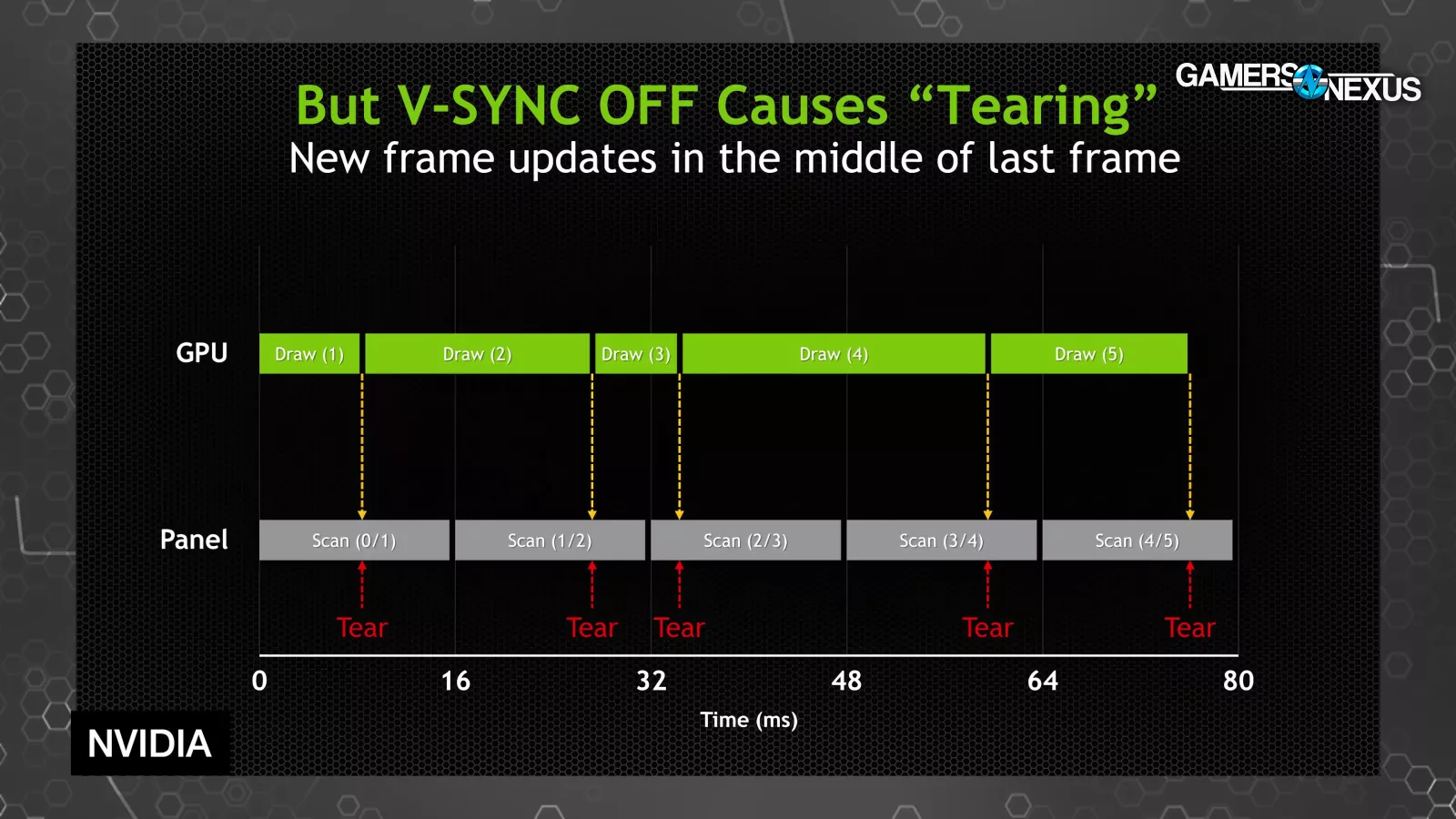 GAMERS NEXUS

But V-SYNC OFF Causes “Tearing”
New frame updates in the middle of last frame

GPU
Draw (1)
Draw (2)
Draw (3)
Draw (4)
Draw (5)

Panel
Scan (0/1)
Scan (1/2)
Scan (2/3)
Scan (3/4)
Scan (4/5)

Tear
Tear
Tear
Tear
Tear

0
16
32
48
64
80
Time (ms)

NVIDIA